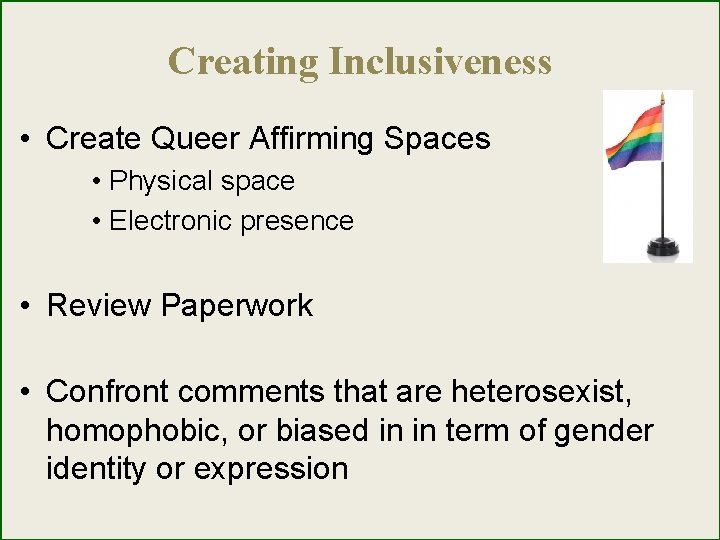 Creating Inclusiveness

• Create Queer Affirming Spaces
  • Physical space
  • Electronic presence

• Review Paperwork

• Confront comments that are heterosexist, homophobic, or biased in in term of gender identity or expression